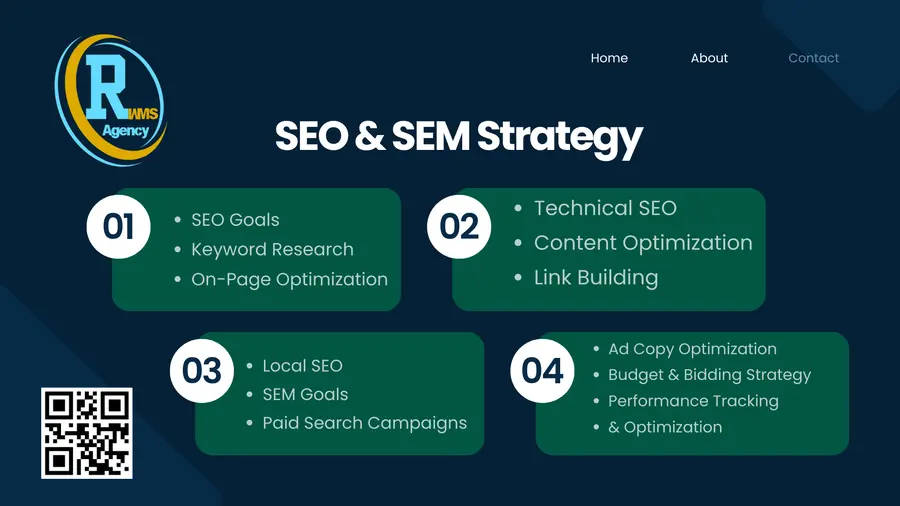 R WMS Agency

Home About Contact

SEO & SEM Strategy

01
- SEO Goals
- Keyword Research
- On-Page Optimization

02
- Technical SEO
- Content Optimization
- Link Building

03
- Local SEO
- SEM Goals
- Paid Search Campaigns

04
- Ad Copy Optimization
- Budget & Bidding Strategy
- Performance Tracking
- & Optimization